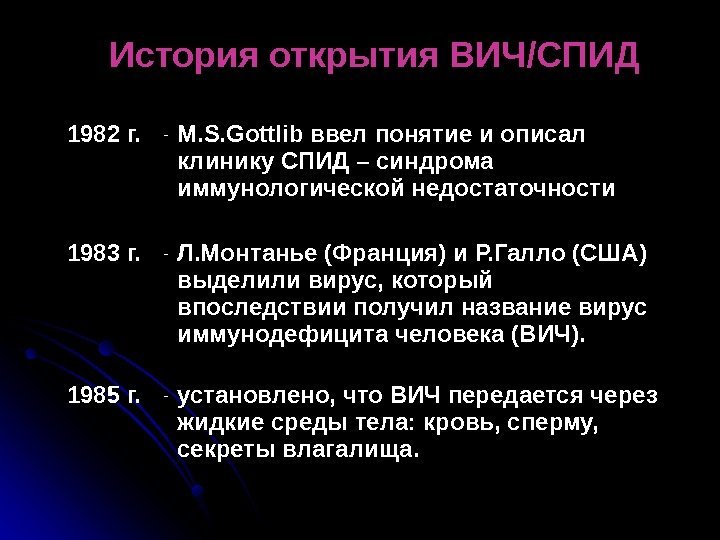 История открытия ВИЧ/СПИД

1982 г. - M.S.Gottlib ввел понятие и описал клинику СПИД – синдрома иммунологической недостаточности

1983 г. - Л.Монтанье (Франция) и Р.Галло (США) выделили вирус, который впоследствии получил название вирус иммунодефицита человека (ВИЧ).

1985 г. - установлено, что ВИЧ передается через жидкие среды тела: кровь, сперму, секреты влагалища.